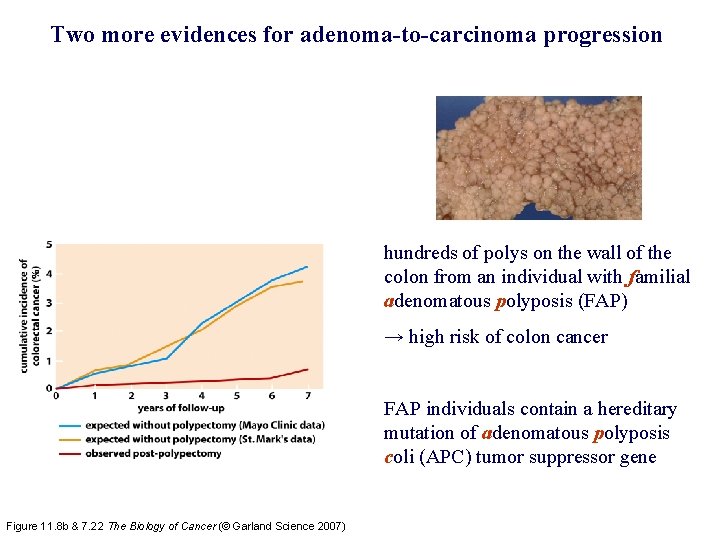 Two more evidences for adenoma-to-carcinoma progression

cumulative incidence of colorectal cancer (%)

5
4
3
2
1
0

0 1 2 3 4 5 6 7

years of follow-up

expected without polypectomy (Mayo Clinic data)
expected without polypectomy (St. Mark's data)
observed post-polypectomy

hundreds of polys on the wall of the colon from an individual with familial adenomatous polyposis (FAP)

→ high risk of colon cancer

FAP individuals contain a hereditary mutation of adenomatous polyposis coli (APC) tumor suppressor gene

Figure 11.8b & 7.22 The Biology of Cancer (© Garland Science 2007)